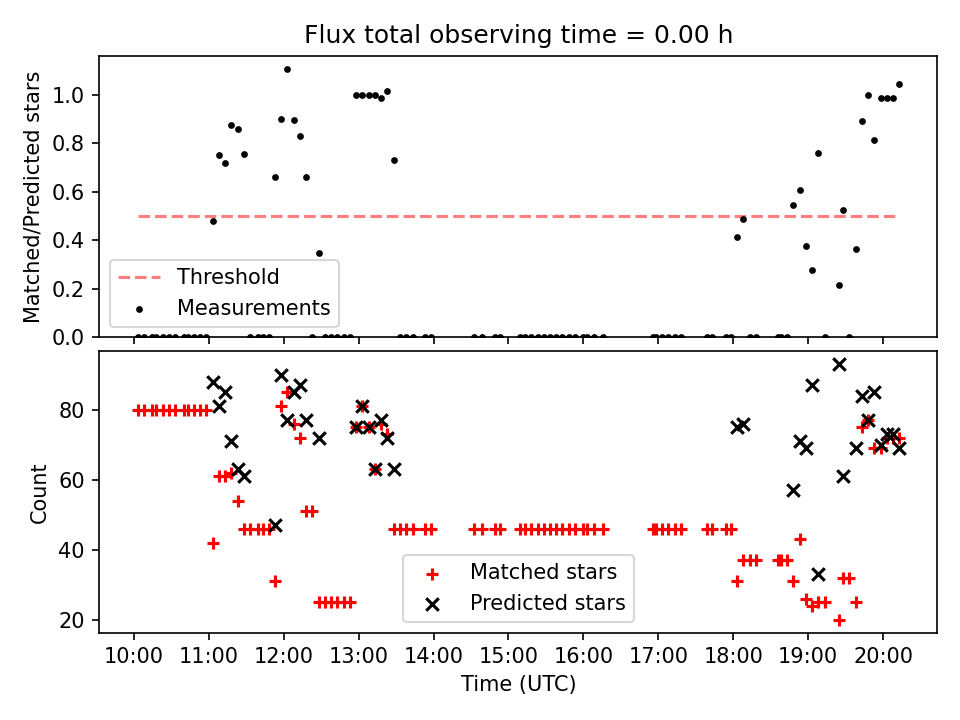 Flux total observing time = 0.00 h

Matched/Predicted stars

1.0
0.8
0.6
0.4
0.2
0.0

Threshold
Measurements

Count

80
60
40
20

Matched stars
Predicted stars

10:00 11:00 12:00 13:00 14:00 15:00 16:00 17:00 18:00 19:00 20:00

Time (UTC)